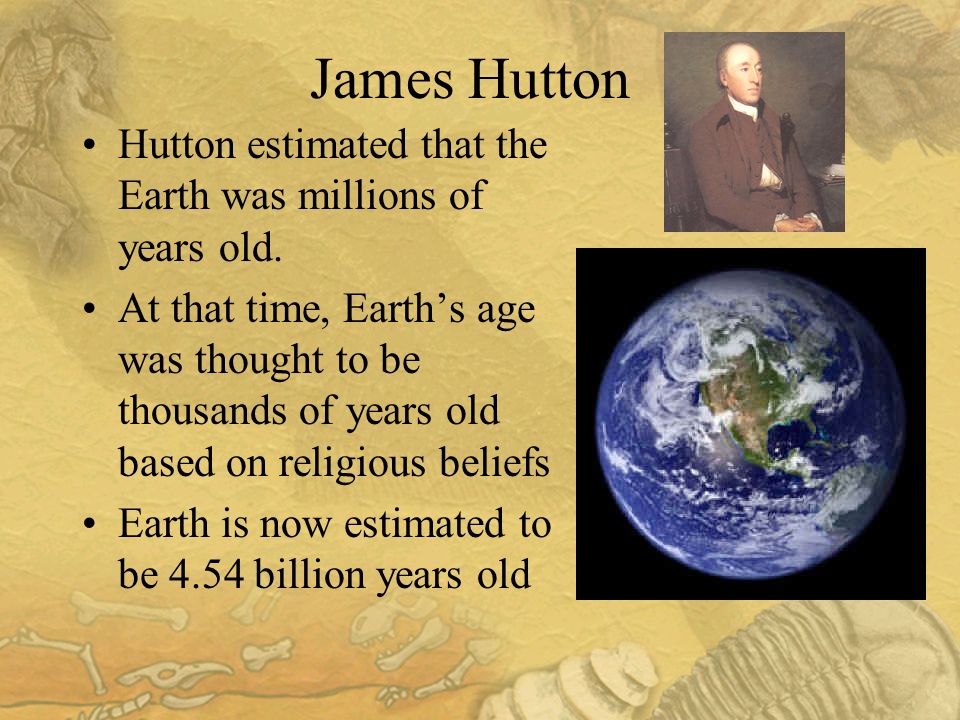 James Hutton

• Hutton estimated that the Earth was millions of years old.

• At that time, Earth’s age was thought to be thousands of years old based on religious beliefs

• Earth is now estimated to be 4.54 billion years old